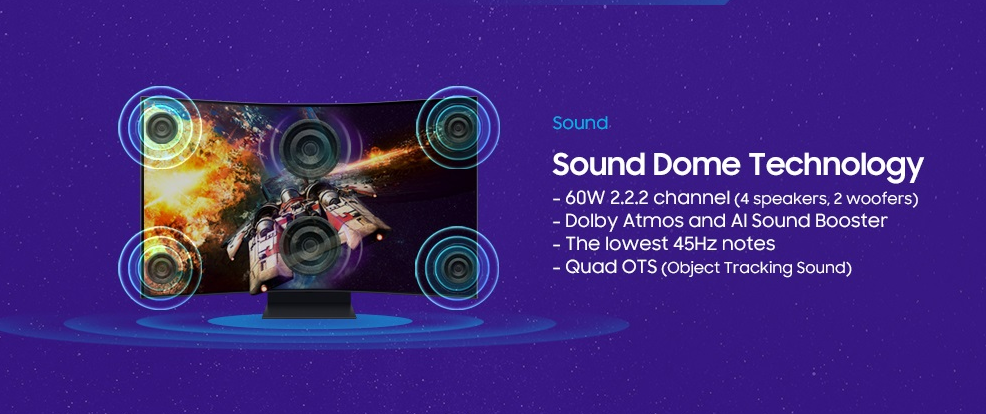 Sound

Sound Dome Technology

- 60W 2.2.2 channel (4 speakers, 2 woofers)
- Dolby Atmos and AI Sound Booster
- The lowest 45Hz notes
- Quad OTS (Object Tracking Sound)